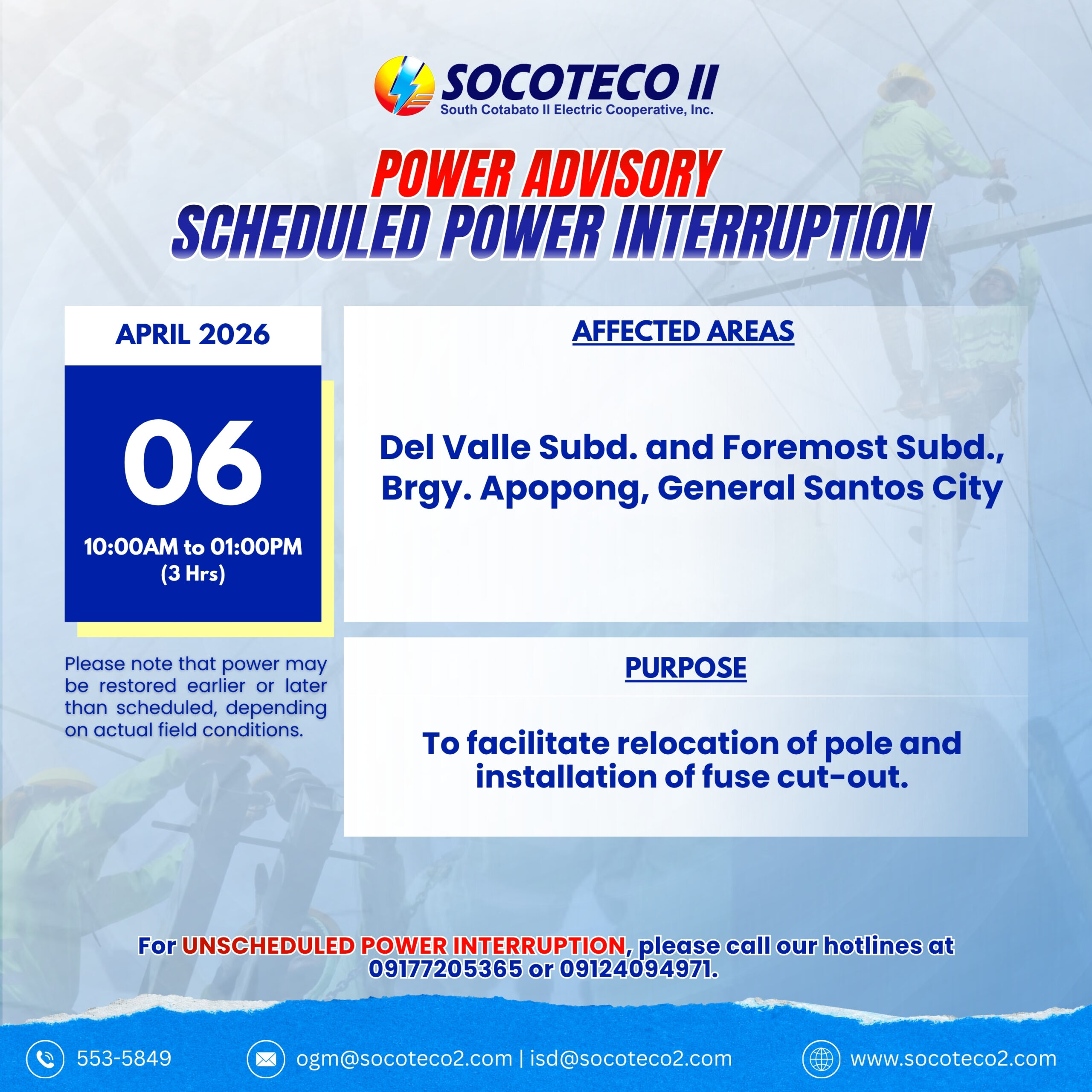 SOCOTECO II
South Cotabato II Electric Cooperative, Inc.

POWER ADVISORY
SCHEDULED POWER INTERRUPTION

APRIL 2026

06

10:00AM to 01:00PM
(3 Hrs)

Please note that power may be restored earlier or later than scheduled, depending on actual field conditions.

AFFECTED AREAS

Del Valle Subd. and Foremost Subd., Brgy. Apopong, General Santos City

PURPOSE

To facilitate relocation of pole and installation of fuse cut-out.

For UNSCHEDULED POWER INTERRUPTION, please call our hotlines at 09177205365 or 09124094971.

553-5849

ogm@socoteco2.com | isd@socoteco2.com

www.socoteco2.com